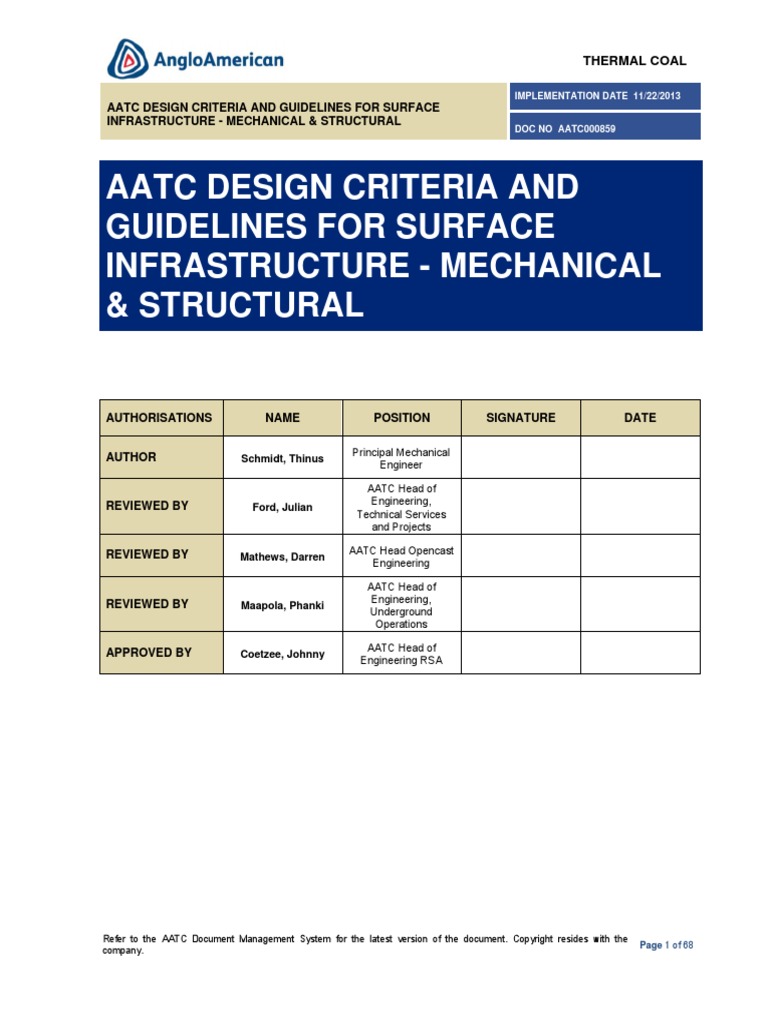 AngloAmerican

THERMAL COAL

AATC DESIGN CRITERIA AND GUIDELINES FOR SURFACE INFRASTRUCTURE - MECHANICAL & STRUCTURAL

IMPLEMENTATION DATE 11/22/2013

DOC NO AATC000859

AATC DESIGN CRITERIA AND GUIDELINES FOR SURFACE INFRASTRUCTURE - MECHANICAL & STRUCTURAL

| AUTHORISATIONS | NAME | POSITION | SIGNATURE | DATE |
|---|---|---|---|---|
| AUTHOR | Schmidt, Thinus | Principal Mechanical Engineer | | |
| REVIEWED BY | Ford, Julian | AATC Head of Engineering, Technical Services and Projects | | |
| REVIEWED BY | Mathews, Darren | AATC Head Opencast Engineering | | |
| REVIEWED BY | Maapola, Phanki | AATC Head of Engineering, Underground Operations | | |
| APPROVED BY | Coetzee, Johnny | AATC Head of Engineering RSA | | |

Refer to the AATC Document Management System for the latest version of the document. Copyright resides with the company.

Page 1 of 68